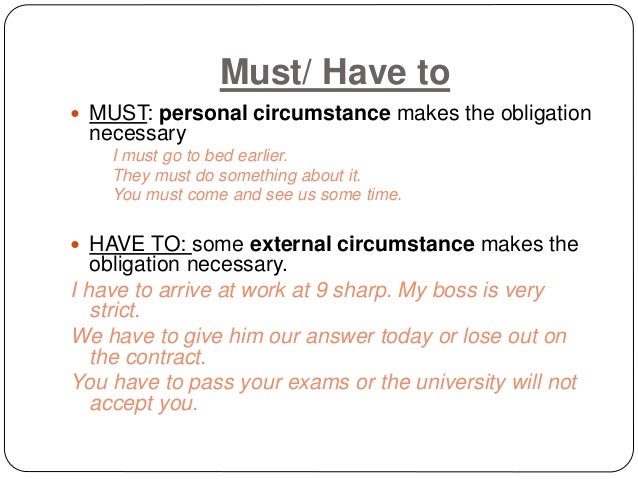 Must/ Have to

MUST: personal circumstance makes the obligation necessary

I must go to bed earlier.
They must do something about it.
You must come and see us some time.

HAVE TO: some external circumstance makes the obligation necessary.

I have to arrive at work at 9 sharp. My boss is very strict.

We have to give him our answer today or lose out on the contract.

You have to pass your exams or the university will not accept you.